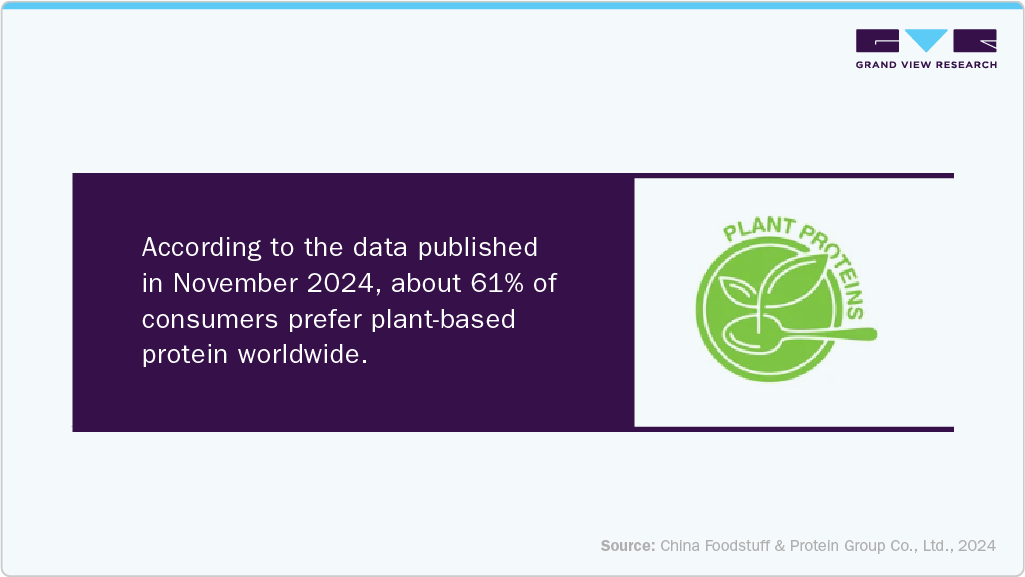 GRAND VIEW RESEARCH

According to the data published in November 2024, about 61% of consumers prefer plant-based protein worldwide.

PLANT PROTEINS

Source: China Foodstuff & Protein Group Co., Ltd., 2024